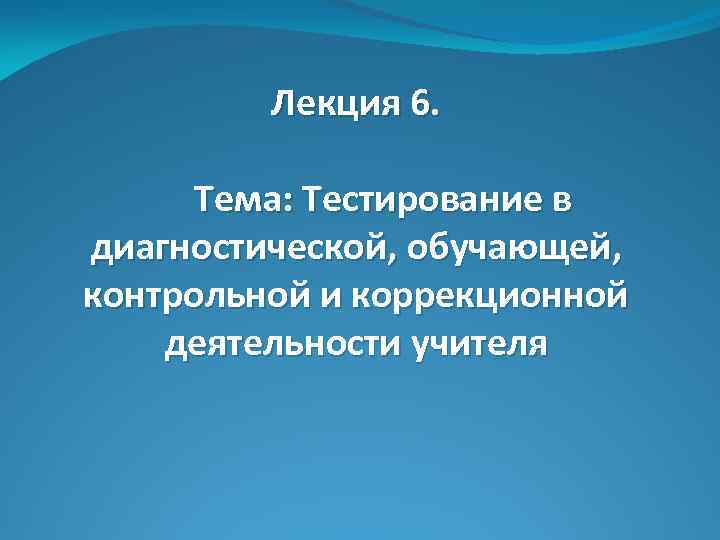 Лекция 6.

Тема: Тестирование в диагностической, обучающей, контрольной и коррекционной деятельности учителя